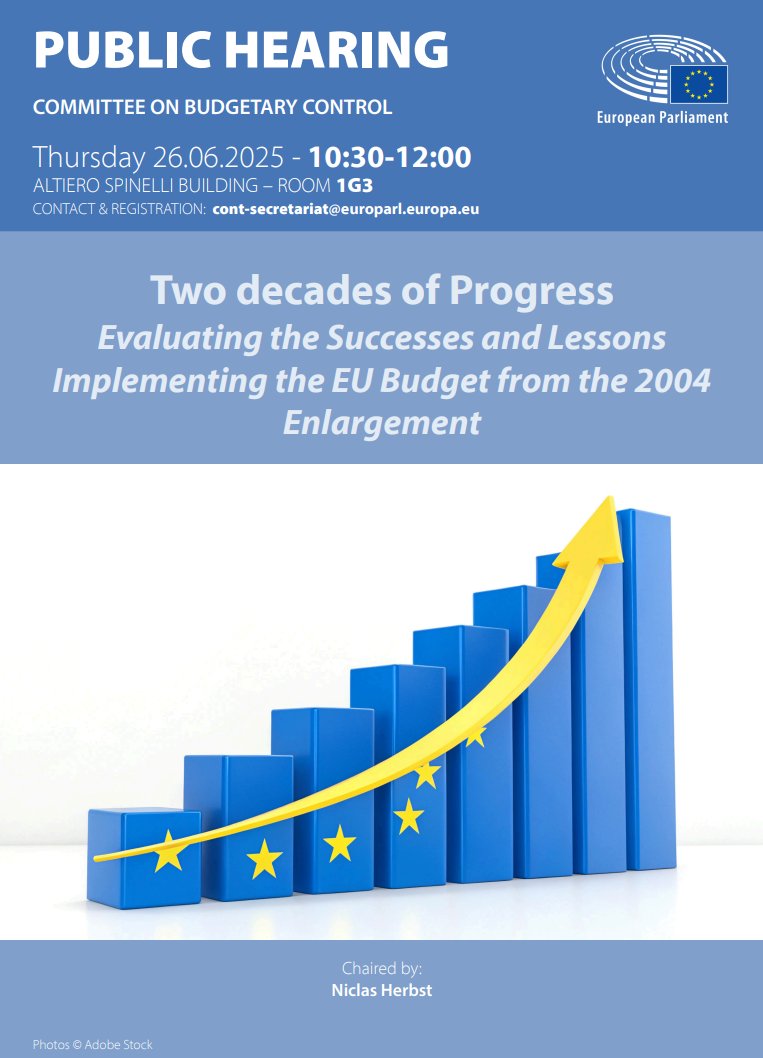 PUBLIC HEARING

COMMITTEE ON BUDGETARY CONTROL

European Parliament

Thursday 26.06.2025 - 10:30-12:00
ALTIERO SPINELLI BUILDING – ROOM 1G3
CONTACT & REGISTRATION: cont-secretariat@europarl.europa.eu

Two decades of Progress
Evaluating the Successes and Lessons Implementing the EU Budget from the 2004 Enlargement

Chaired by:
Niclas Herbst

Photos © Adobe Stock